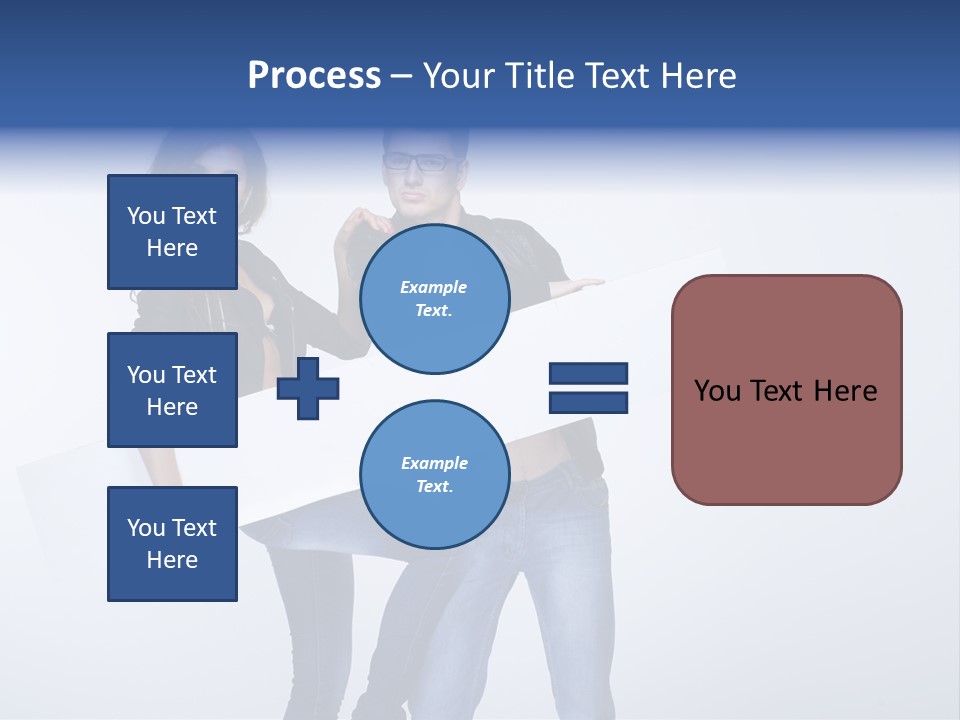 Process – Your Title Text Here

You Text Here

You Text Here

You Text Here

Example Text.

Example Text.

You Text Here